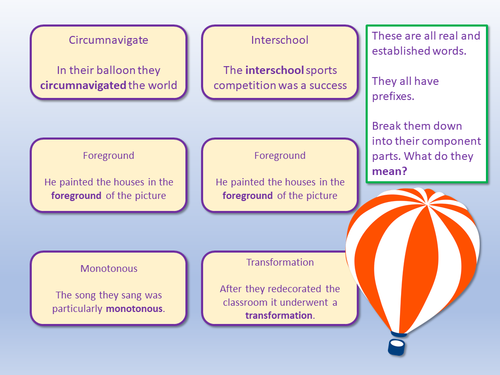 Circumnavigate

In their balloon they circumnavigated the world

Interschool

The interschool sports competition was a success

These are all real and established words.

They all have prefixes.

Break them down into their component parts. What do they mean?

Foreground

He painted the houses in the foreground of the picture

Foreground

He painted the houses in the foreground of the picture

Monotonous

The song they sang was particularly monotonous.

Transformation

After they redecorated the classroom it underwent a transformation.